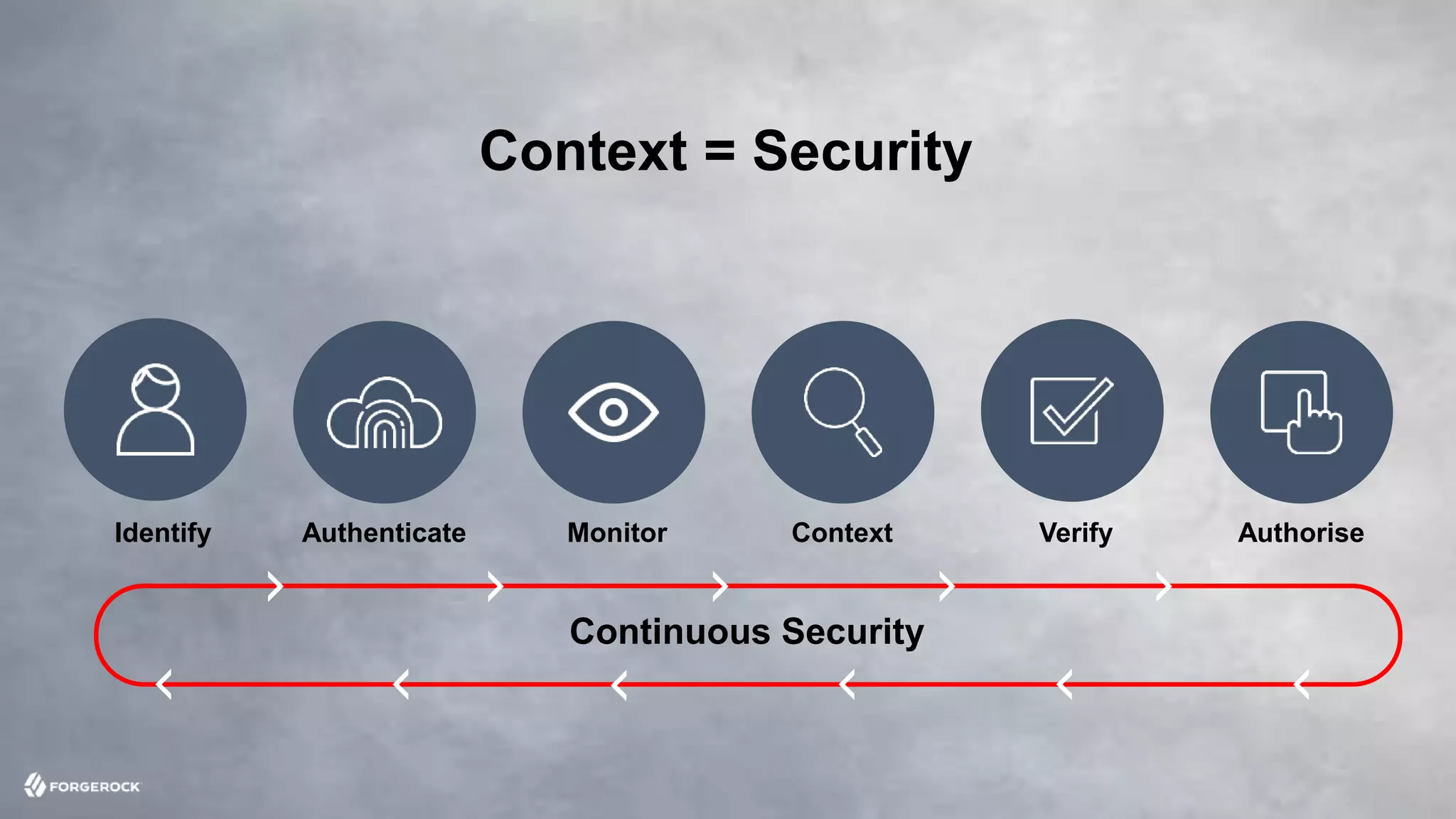 Context = Security

Identify

Authenticate

Monitor

Context

Verify

Authorise

Continuous Security

FORGEROCK